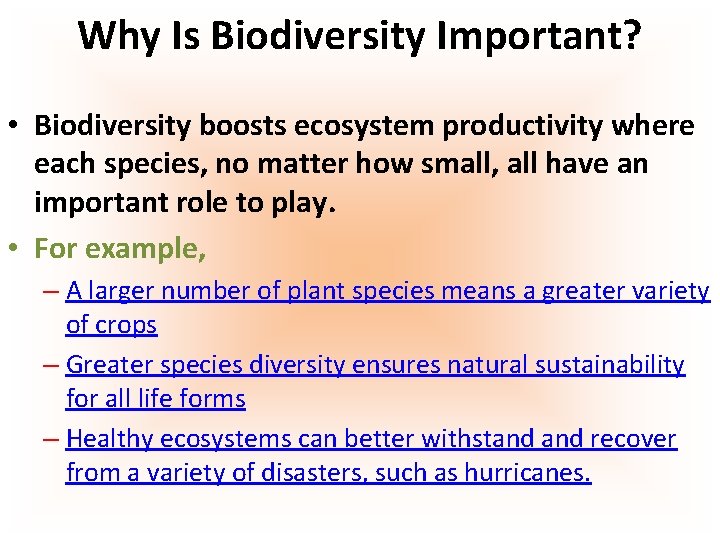 Why Is Biodiversity Important?

• Biodiversity boosts ecosystem productivity where each species, no matter how small, all have an important role to play.

• For example,

– A larger number of plant species means a greater variety of crops

– Greater species diversity ensures natural sustainability for all life forms

– Healthy ecosystems can better withstand and recover from a variety of disasters, such as hurricanes.